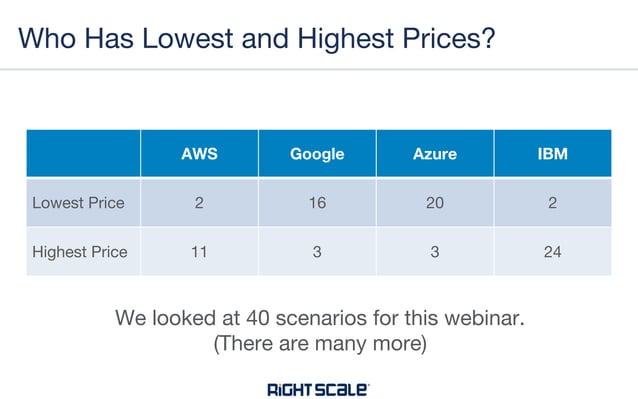 Who Has Lowest and Highest Prices?

| | AWS | Google | Azure | IBM |
|---|---|---|---|---|
| Lowest Price | 2 | 16 | 20 | 2 |
| Highest Price | 11 | 3 | 3 | 24 |

We looked at 40 scenarios for this webinar.
(There are many more)

RIGHTSCALE